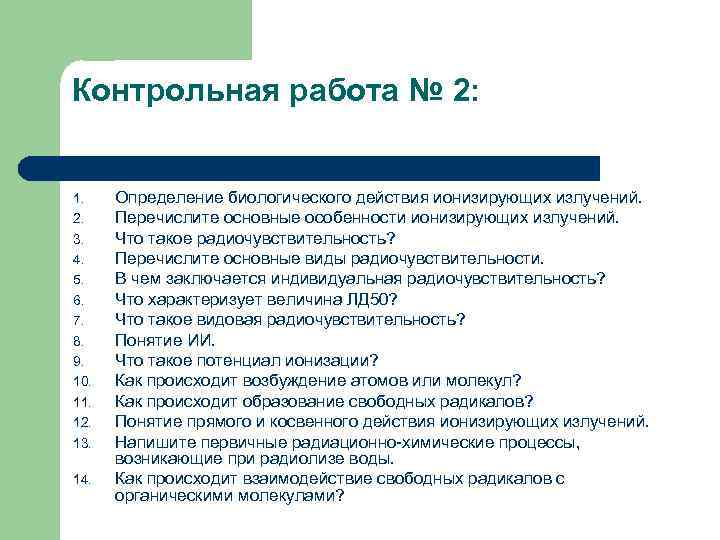 Контрольная работа № 2:

1. Определение биологического действия ионизирующих излучений.
2. Перечислите основные особенности ионизирующих излучений.
3. Что такое радиочувствительность?
4. Перечислите основные виды радиочувствительности.
5. В чем заключается индивидуальная радиочувствительность?
6. Что характеризует величина ЛД50?
7. Что такое видовая радиочувствительность?
8. Понятие ИИ.
9. Что такое потенциал ионизации?
10. Как происходит возбуждение атомов или молекул?
11. Как происходит образование свободных радикалов?
12. Понятие прямого и косвенного действия ионизирующих излучений.
13. Напишите первичные радиационно-химические процессы, возникающие при радиолизе воды.
14. Как происходит взаимодействие свободных радикалов с органическими молекулами?